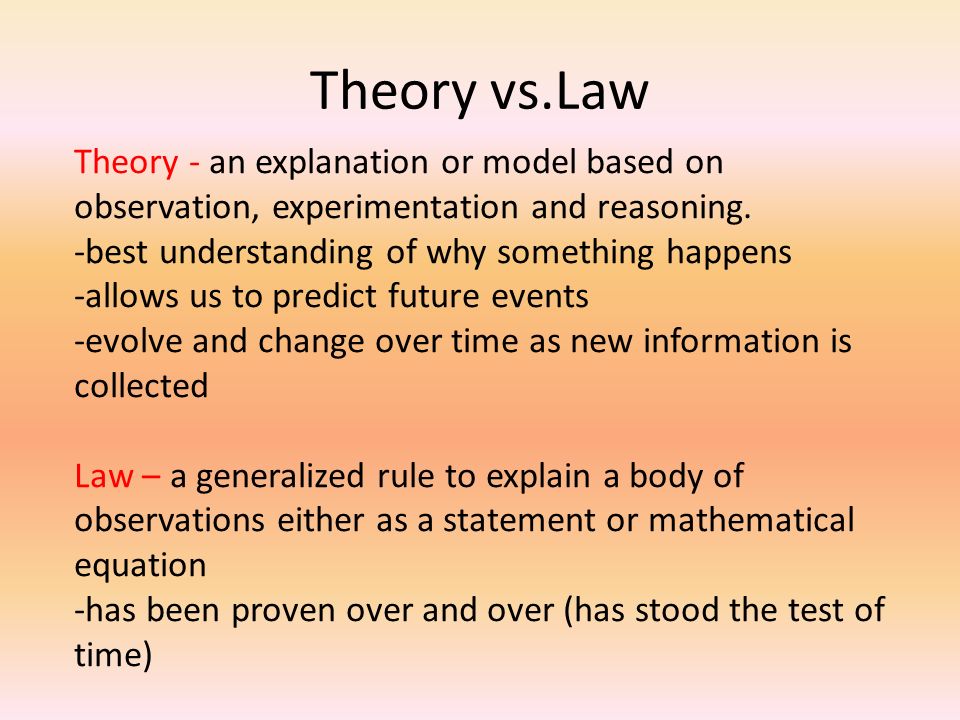 Theory vs.Law

Theory - an explanation or model based on observation, experimentation and reasoning.
-best understanding of why something happens
-allows us to predict future events
-evolve and change over time as new information is collected

Law – a generalized rule to explain a body of observations either as a statement or mathematical equation
-has been proven over and over (has stood the test of time)